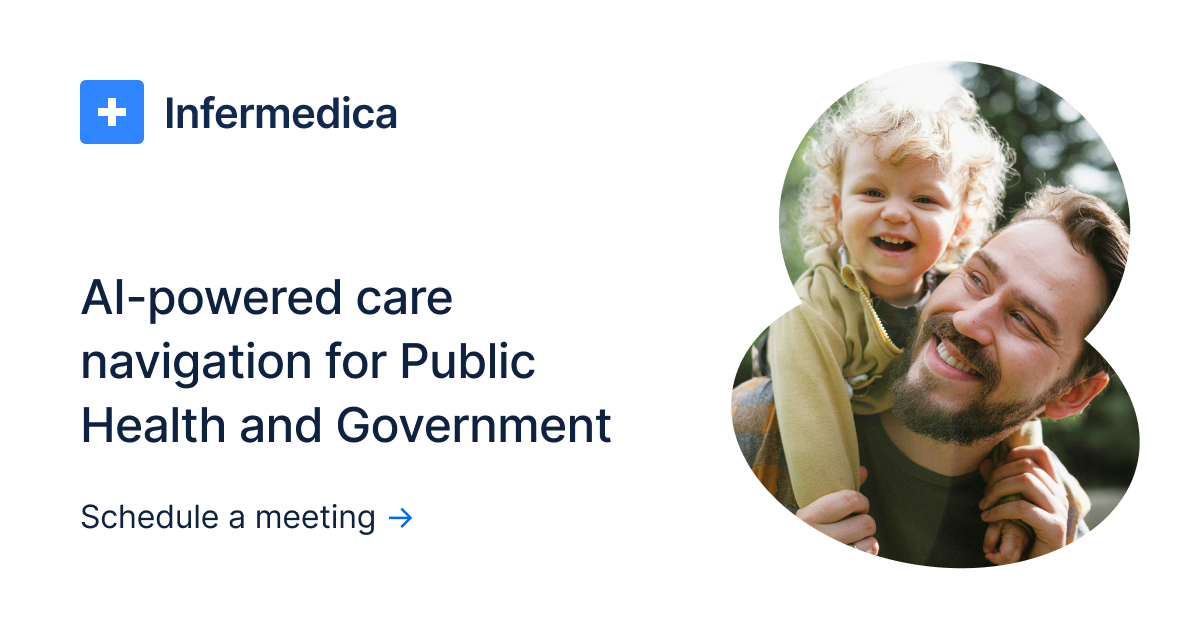 Infermedica

AI-powered care navigation for Public Health and Government

Schedule a meeting →